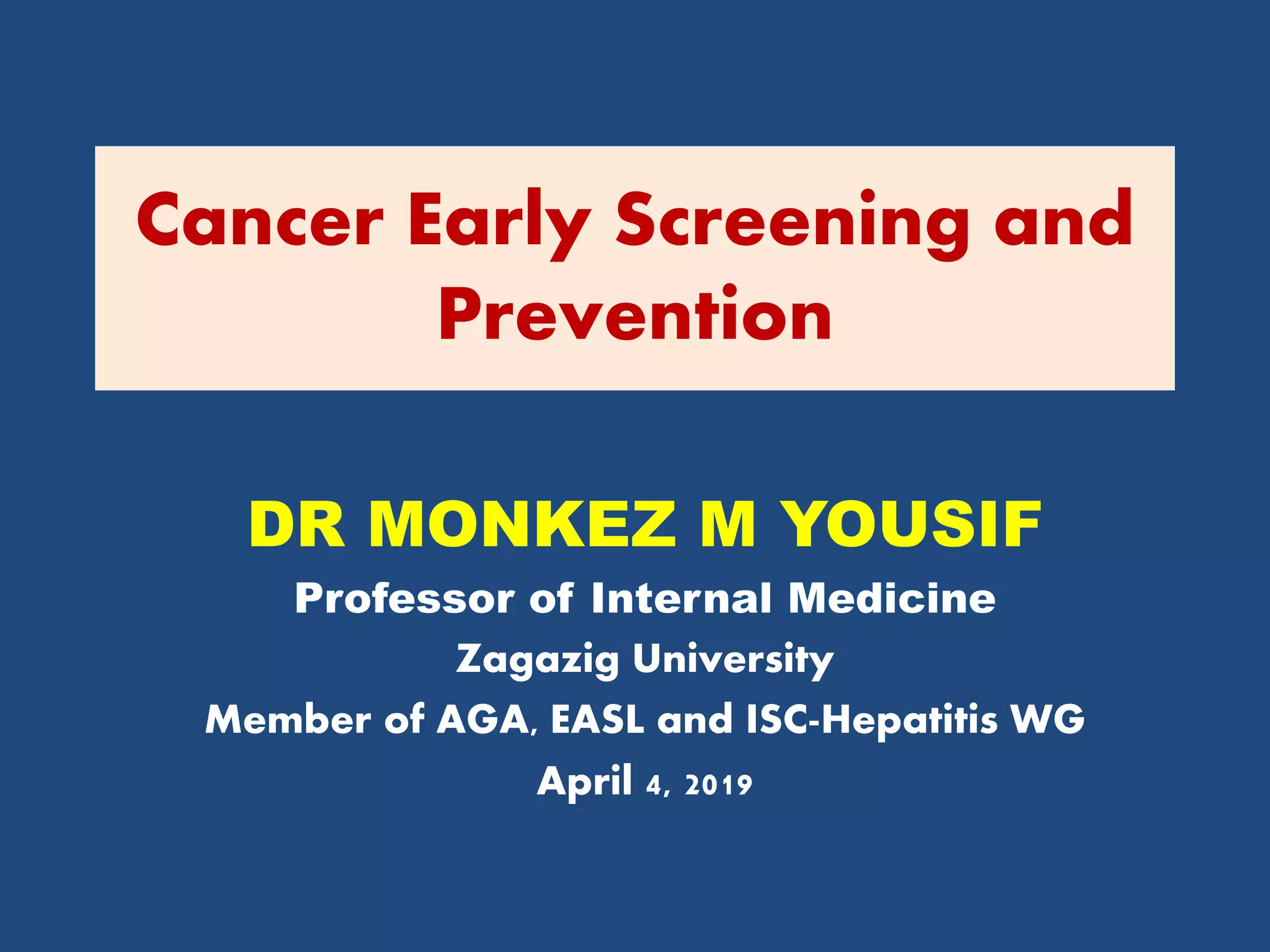 Cancer Early Screening and Prevention

DR MONKEZ M YOUSIF

Professor of Internal Medicine

Zagazig University

Member of AGA, EASL and ISC-Hepatitis WG

April 4, 2019